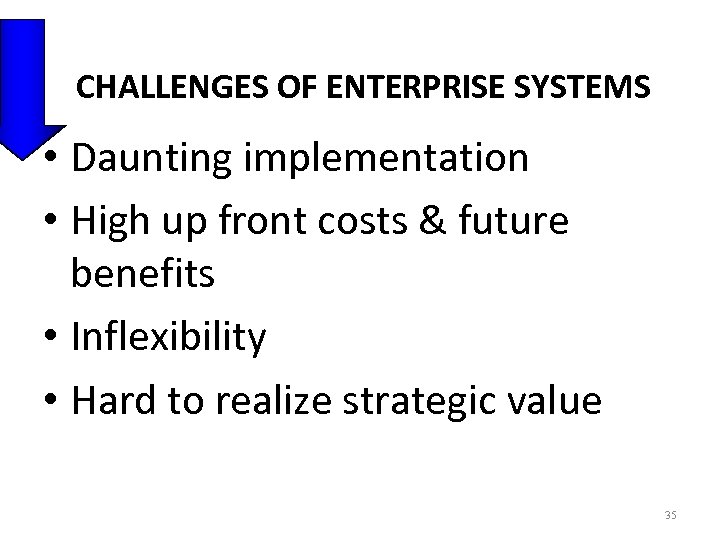 CHALLENGES OF ENTERPRISE SYSTEMS

• Daunting implementation
• High up front costs & future benefits
• Inflexibility
• Hard to realize strategic value

35